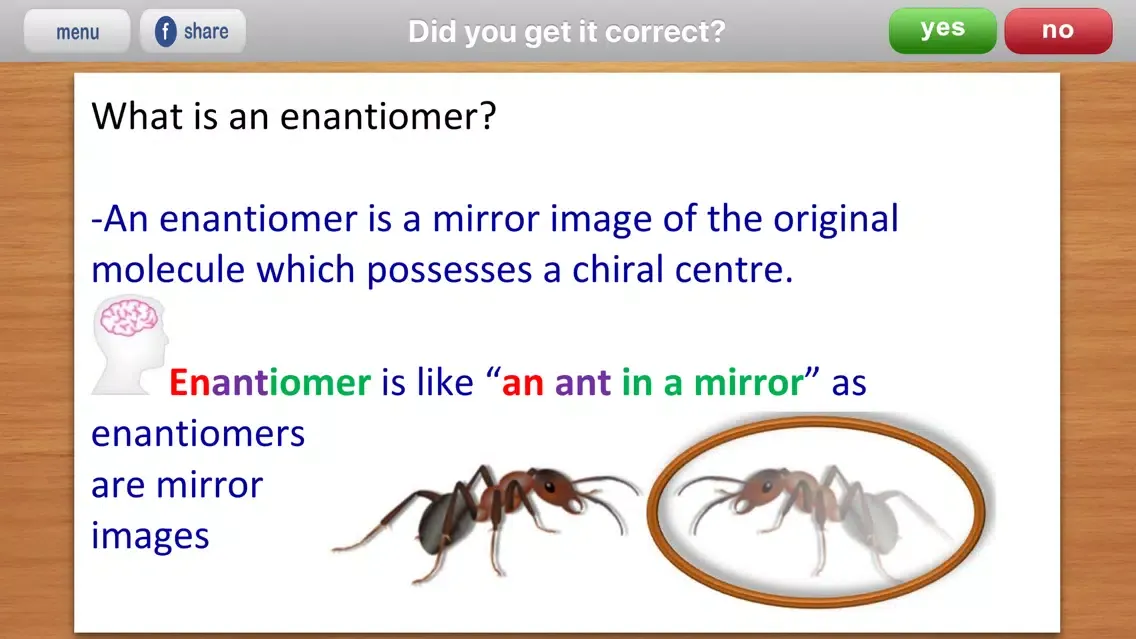 menu

f share

Did you get it correct?

yes

no

What is an enantiomer?

-An enantiomer is a mirror image of the original molecule which possesses a chiral centre.

Enantiomer is like “an ant in a mirror” as enantiomers are mirror images